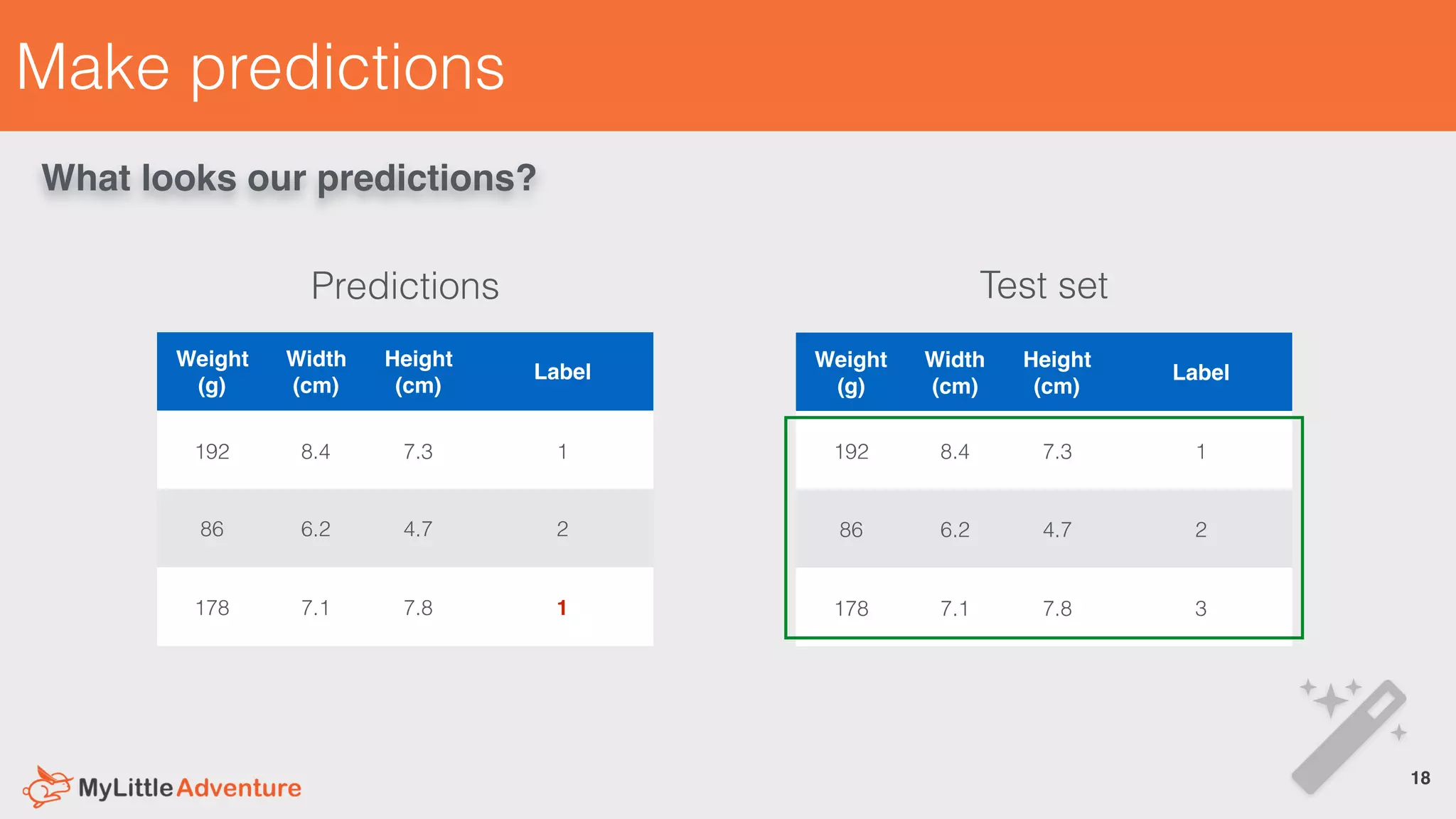 Make predictions

What looks our predictions?

Predictions

| Weight (g) | Width (cm) | Height (cm) | Label |
|---|---|---|---|
| 192 | 8.4 | 7.3 | 1 |
| 86 | 6.2 | 4.7 | 2 |
| 178 | 7.1 | 7.8 | 1 |

Test set

| Weight (g) | Width (cm) | Height (cm) | Label |
|---|---|---|---|
| 192 | 8.4 | 7.3 | 1 |
| 86 | 6.2 | 4.7 | 2 |
| 178 | 7.1 | 7.8 | 3 |

MyLittleAdventure

18